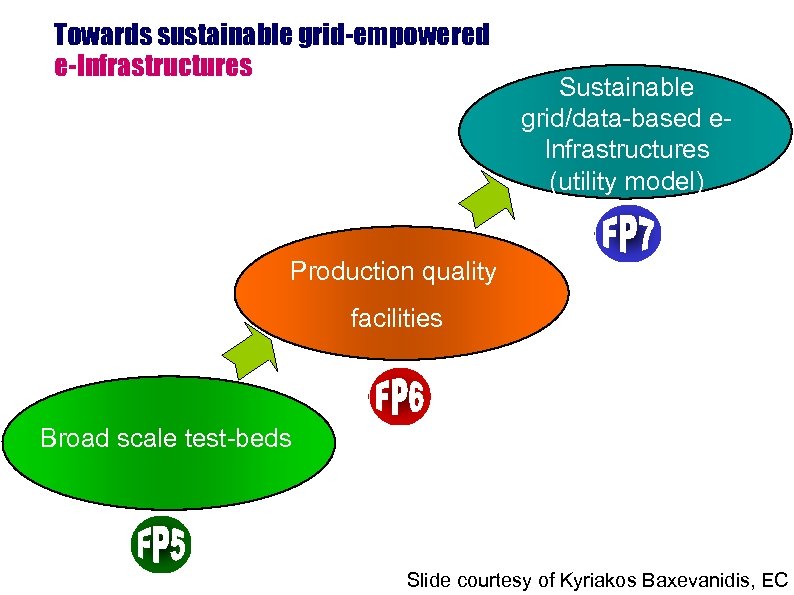 Towards sustainable grid-empowered e-Infrastructures

Sustainable grid/data-based e-Infrastructures (utility model)

FP7

Production quality facilities

FP6

Broad scale test-beds

FP5

Slide courtesy of Kyriakos Baxevanidis, EC